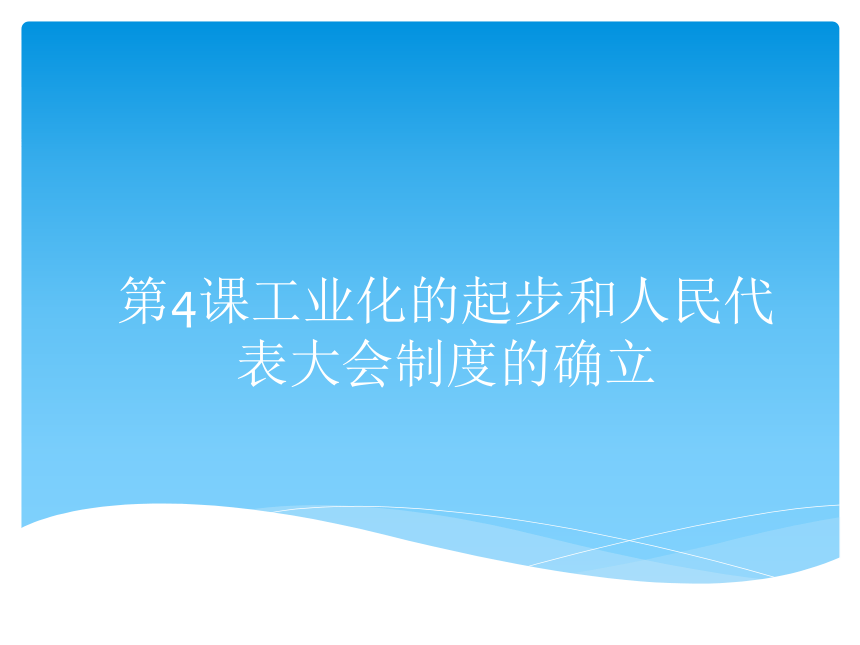 第4课工业化的起步和人民代表大会制度的确立